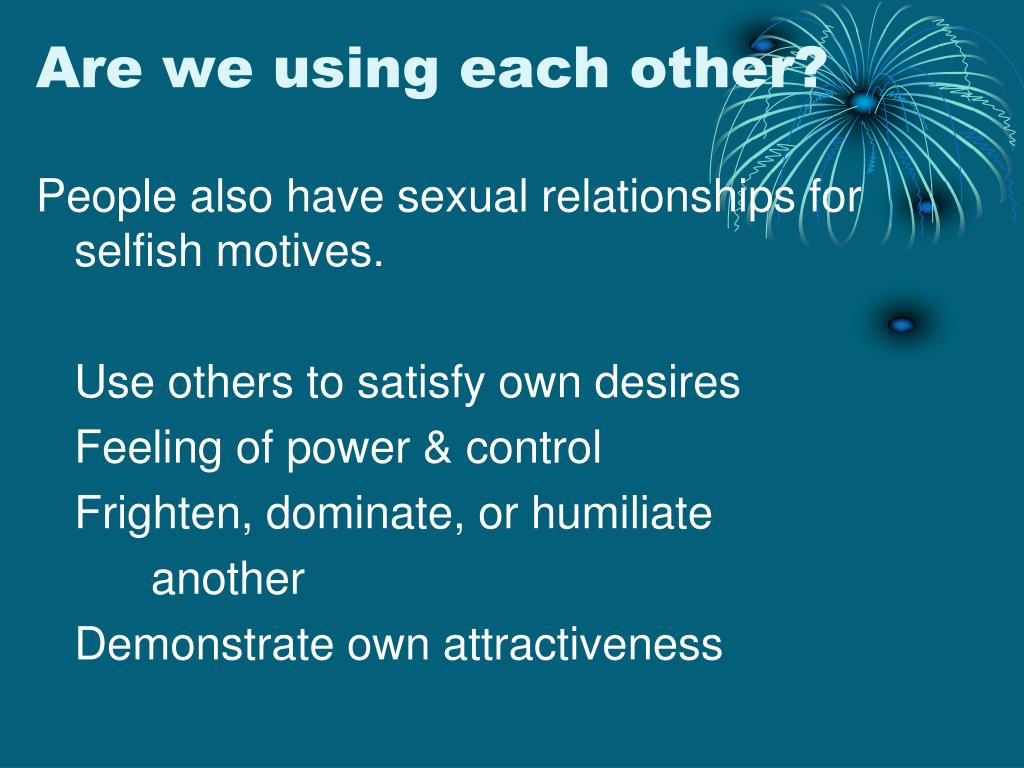 Are we using each other?

People also have sexual relationships for selfish motives.

Use others to satisfy own desires
Feeling of power & control
Frighten, dominate, or humiliate another
Demonstrate own attractiveness